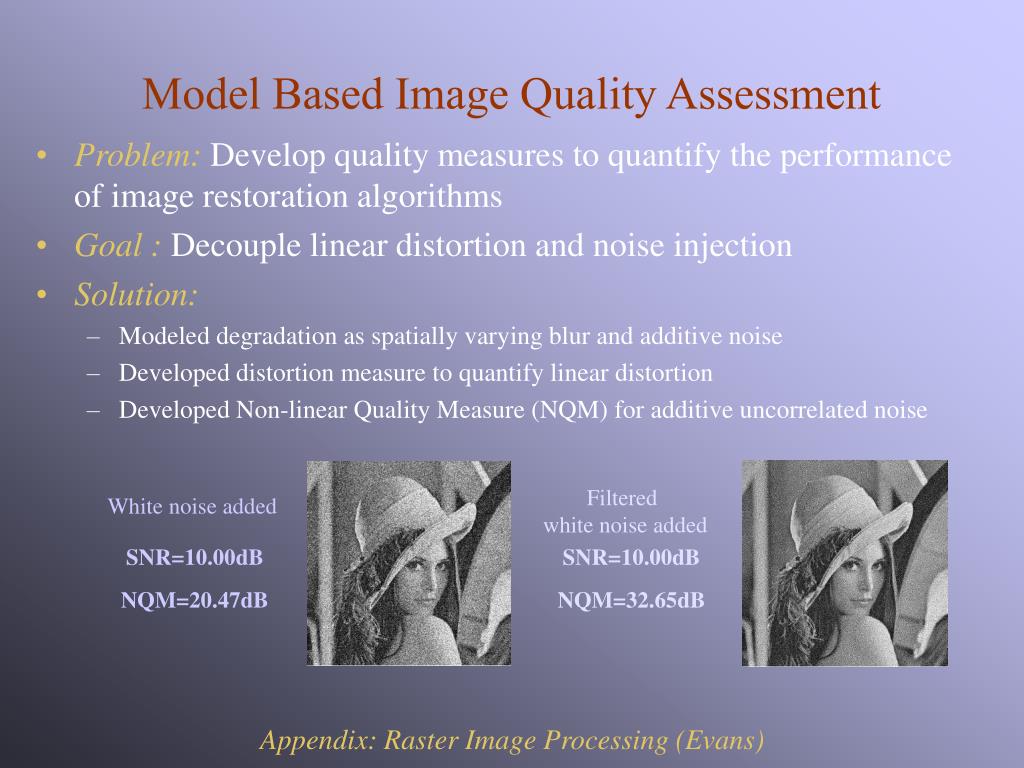 Model Based Image Quality Assessment

• Problem: Develop quality measures to quantify the performance of image restoration algorithms
• Goal : Decouple linear distortion and noise injection
• Solution:
– Modeled degradation as spatially varying blur and additive noise
– Developed distortion measure to quantify linear distortion
– Developed Non-linear Quality Measure (NQM) for additive uncorrelated noise

White noise added
SNR=10.00dB
NQM=20.47dB

Filtered
white noise added
SNR=10.00dB
NQM=32.65dB

Appendix: Raster Image Processing (Evans)